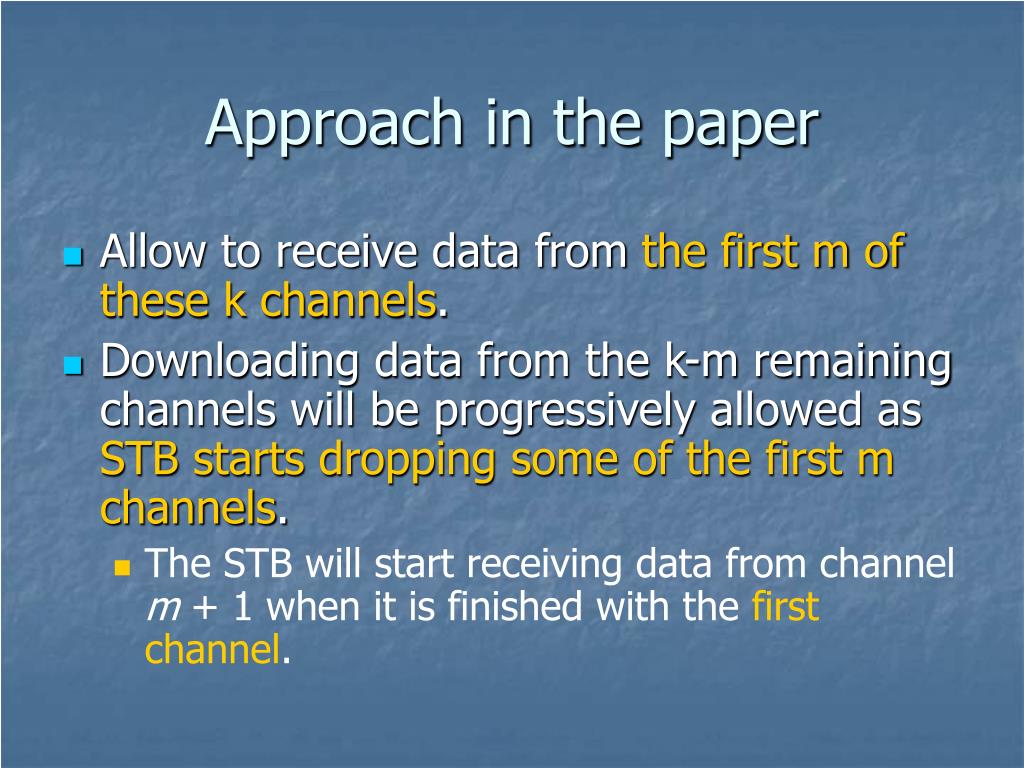 Approach in the paper

- Allow to receive data from the first m of these k channels.
- Downloading data from the k-m remaining channels will be progressively allowed as STB starts dropping some of the first m channels.
  - The STB will start receiving data from channel $m + 1$ when it is finished with the first channel.